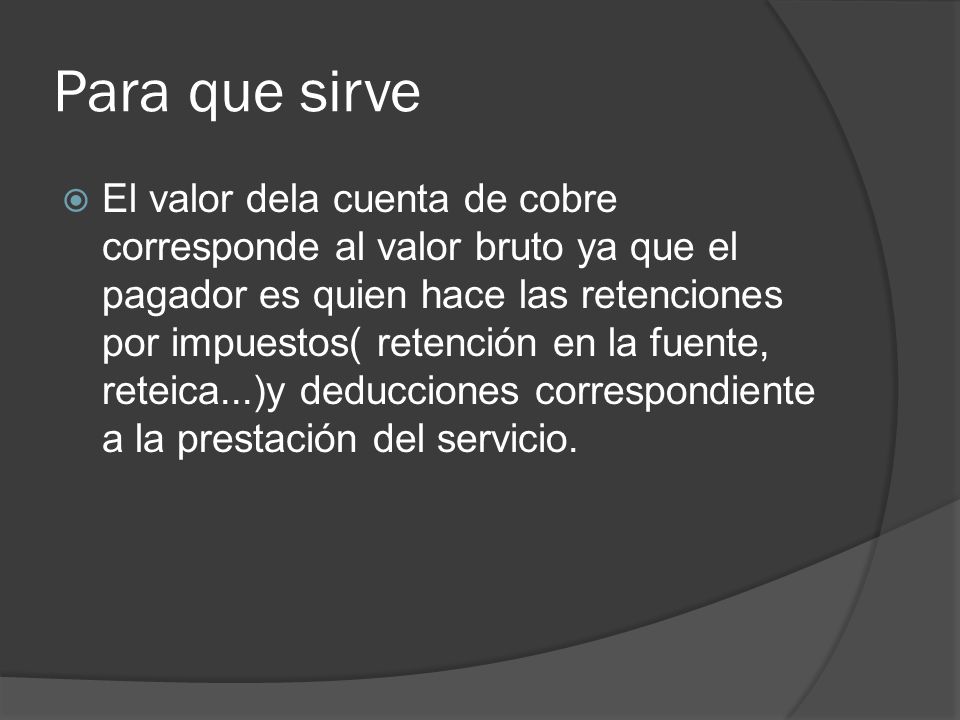 Para que sirve

El valor dela cuenta de cobre corresponde al valor bruto ya que el pagador es quien hace las retenciones por impuestos( retención en la fuente, reteica...)y deducciones correspondiente a la prestación del servicio.